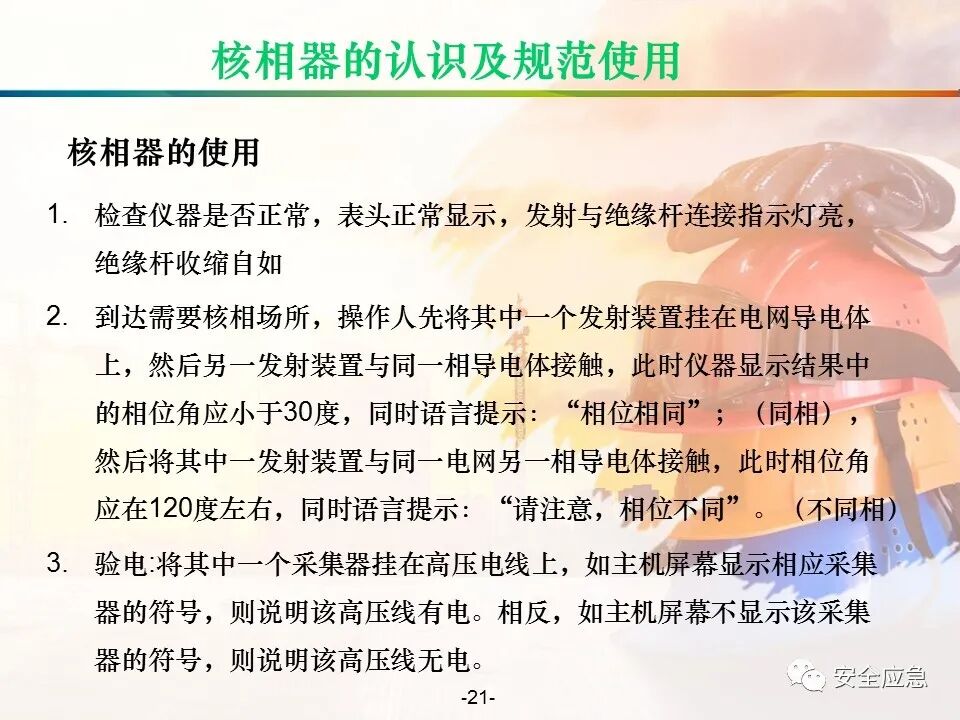 核相器的认识及规范使用

核相器的使用

1. 检查仪器是否正常，表头正常显示，发射与绝缘杆连接指示灯亮，绝缘杆收缩自如

2. 到达需要核相场所，操作人先将其中一个发射装置挂在电网导电体上，然后另一发射装置与同一相导电体接触，此时仪器显示结果中的相位角应小于30度，同时语言提示：“相位相同”；（同相），然后将其中一发射装置与同一电网另一相导电体接触，此时相位角应在120度左右，同时语言提示：“请注意，相位不同”。（不同相）

3. 验电:将其中一个采集器挂在高压电线上，如主机屏幕显示相应采集器的符号，则说明该高压线有电。相反，如主机屏幕不显示该采集器的符号，则说明该高压线无电。

安全应急

-21-